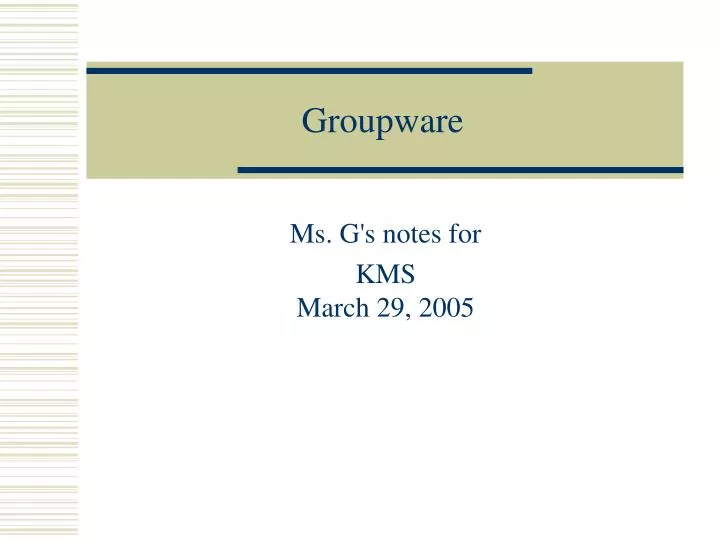 Groupware

Ms. G's notes for

KMS
March 29, 2005